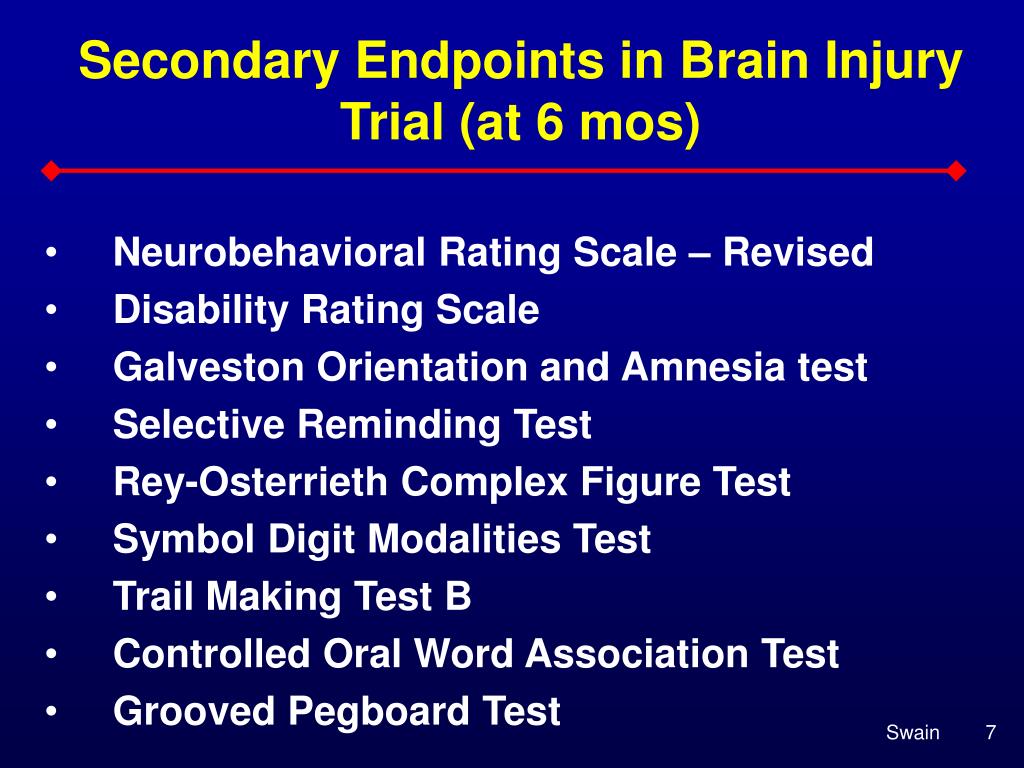 Secondary Endpoints in Brain Injury Trial (at 6 mos)

• Neurobehavioral Rating Scale – Revised
• Disability Rating Scale
• Galveston Orientation and Amnesia test
• Selective Reminding Test
• Rey-Osterrieth Complex Figure Test
• Symbol Digit Modalities Test
• Trail Making Test B
• Controlled Oral Word Association Test
• Grooved Pegboard Test

Swain 7